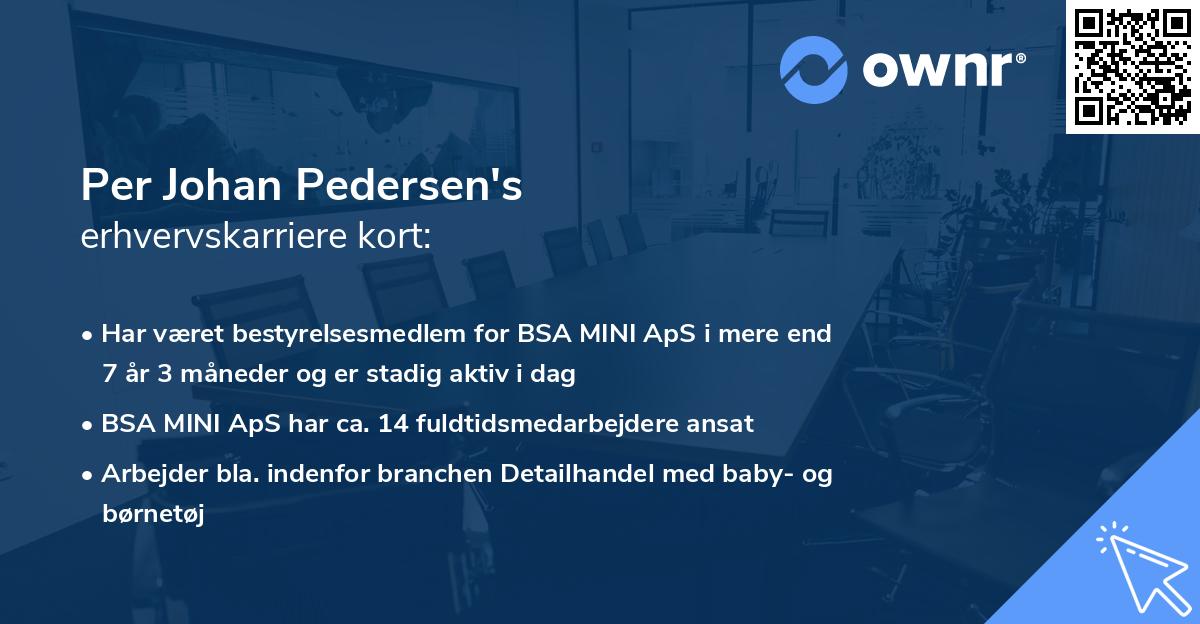 ownr®

Per Johan Pedersen's
erhvervskarriere kort:

• Har været bestyrelsesmedlem for BSA MINI ApS i mere end 7 år 3 måneder og er stadig aktiv i dag
• BSA MINI ApS har ca. 14 fuldtidsmedarbejdere ansat
• Arbejder bla. indenfor branchen Detailhandel med baby- og børnetøj